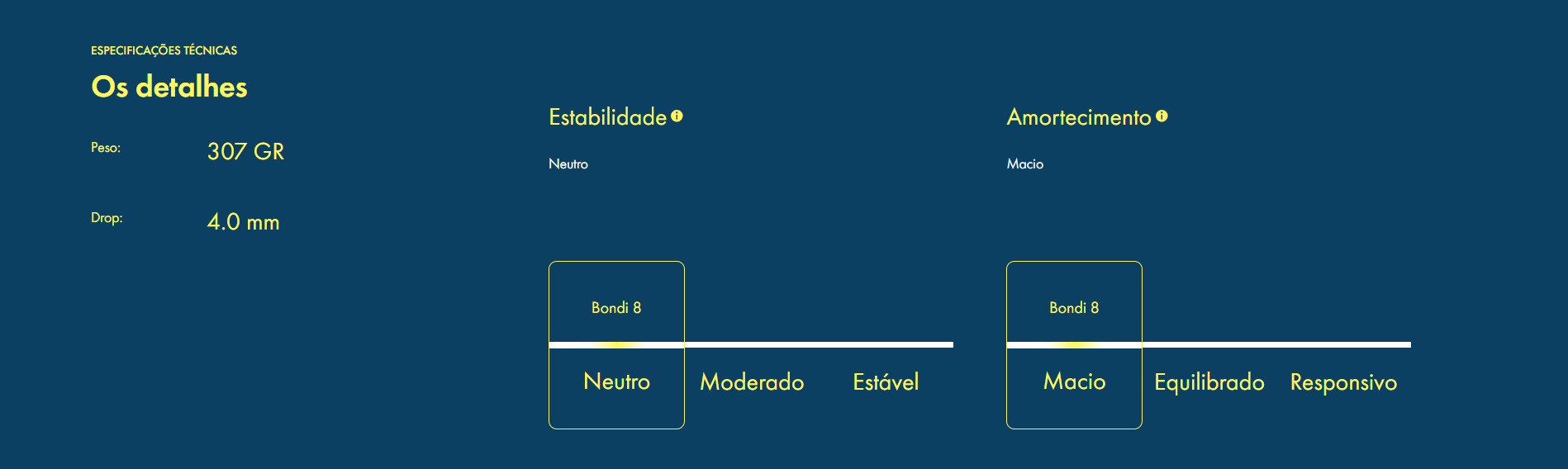 ESPECIFICAÇÕES TÉCNICAS

Os detalhes

Peso: 307 GR

Drop: 4.0 mm

Estabilidade

Neutro

Bondi 8

Neutro Moderado Estável

Amortecimento

Macio

Bondi 8

Macio Equilibrado Responsivo